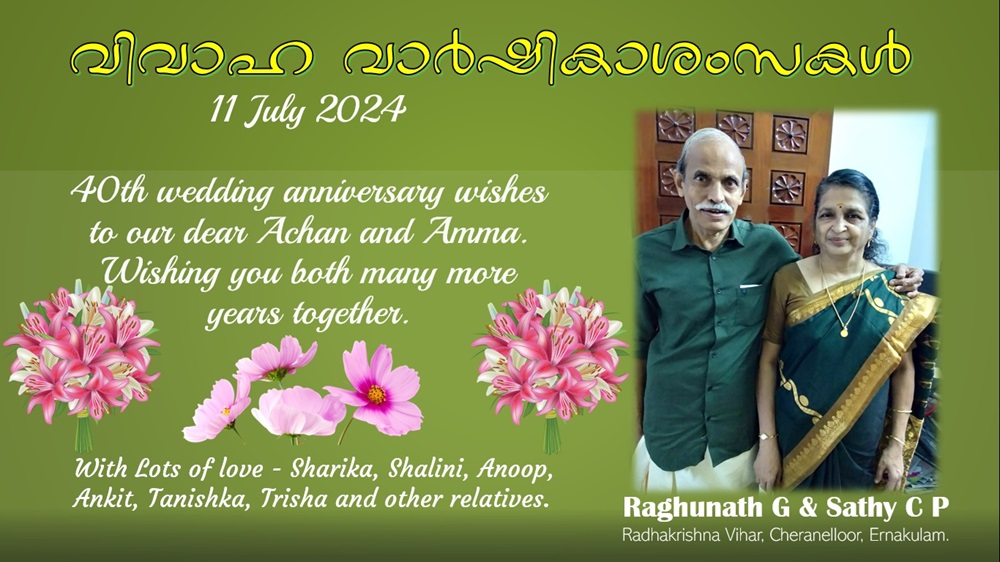 വിവാഹ വാർഷികാശംസകൾ

11 July 2024

40th wedding anniversary wishes to our dear Achan and Amma. Wishing you both many more years together.

With Lots of love - Sharika, Shalini, Anoop, Ankit, Tanishka, Trisha and other relatives.

Raghunath G & Sathy C P

Radhakrishna Vihar, Cheranelloor, Ernakulam.